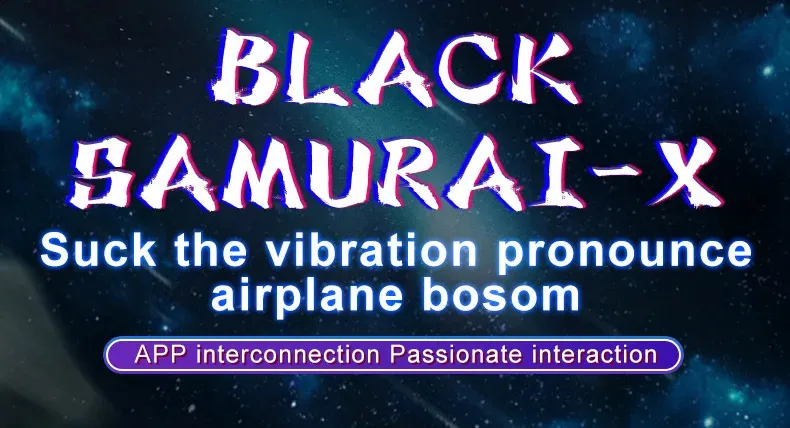 BLACK SAMURAI-X

Suck the vibration pronounce airplane bosom

APP interconnection Passionate interaction